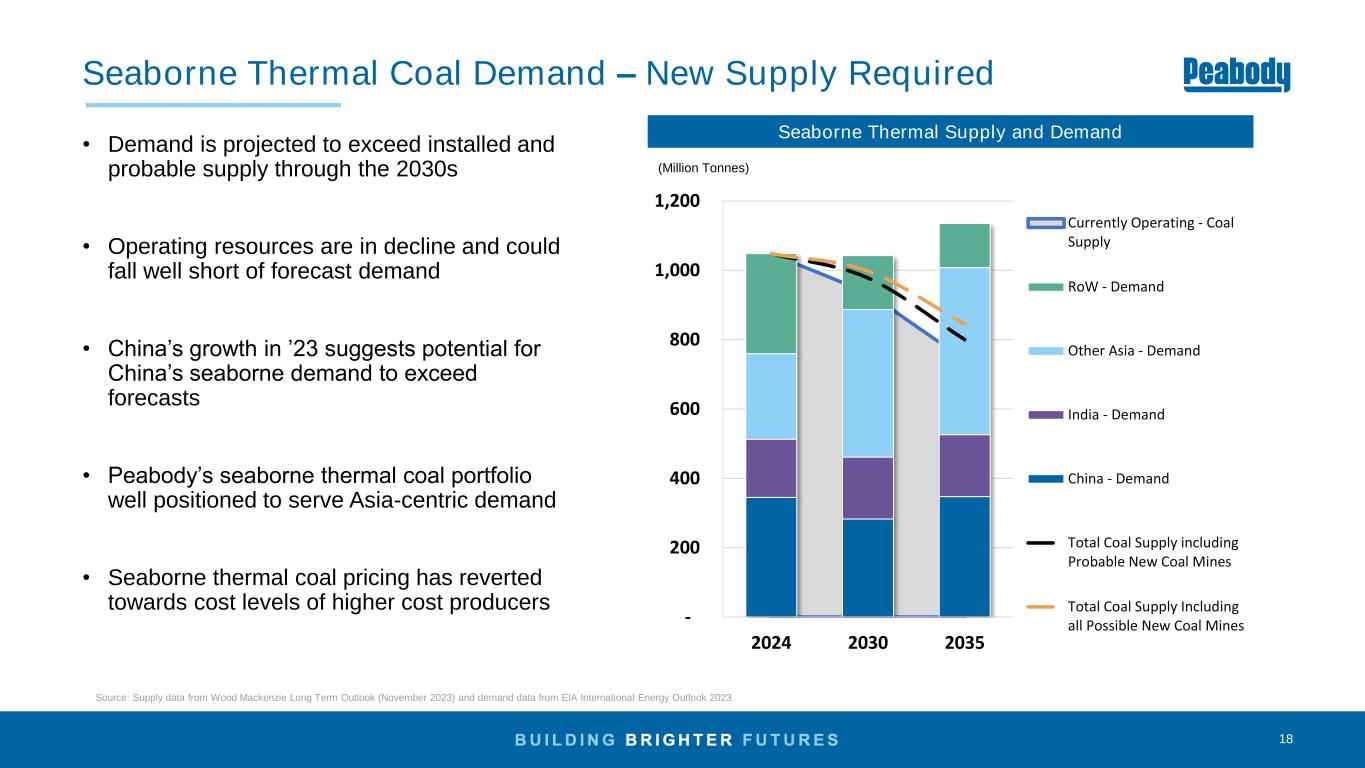 Seaborne Thermal Coal Demand – New Supply Required

Peabody

• Demand is projected to exceed installed and probable supply through the 2030s

• Operating resources are in decline and could fall well short of forecast demand

• China's growth in '23 suggests potential for China's seaborne demand to exceed forecasts

• Peabody's seaborne thermal coal portfolio well positioned to serve Asia-centric demand

• Seaborne thermal coal pricing has reverted towards cost levels of higher cost producers

Seaborne Thermal Supply and Demand

(Million Tonnes)

1,200
1,000
800
600
400
200
-

2024 2030 2035

Currently Operating - Coal Supply
RoW - Demand
Other Asia - Demand
India - Demand
China - Demand
Total Coal Supply including Probable New Coal Mines
Total Coal Supply Including all Possible New Coal Mines

Source: Supply data from Wood Mackenzie Long Term Outlook (November 2023) and demand data from EIA International Energy Outlook 2023.

BUILDING BRIGHTER FUTURES

18